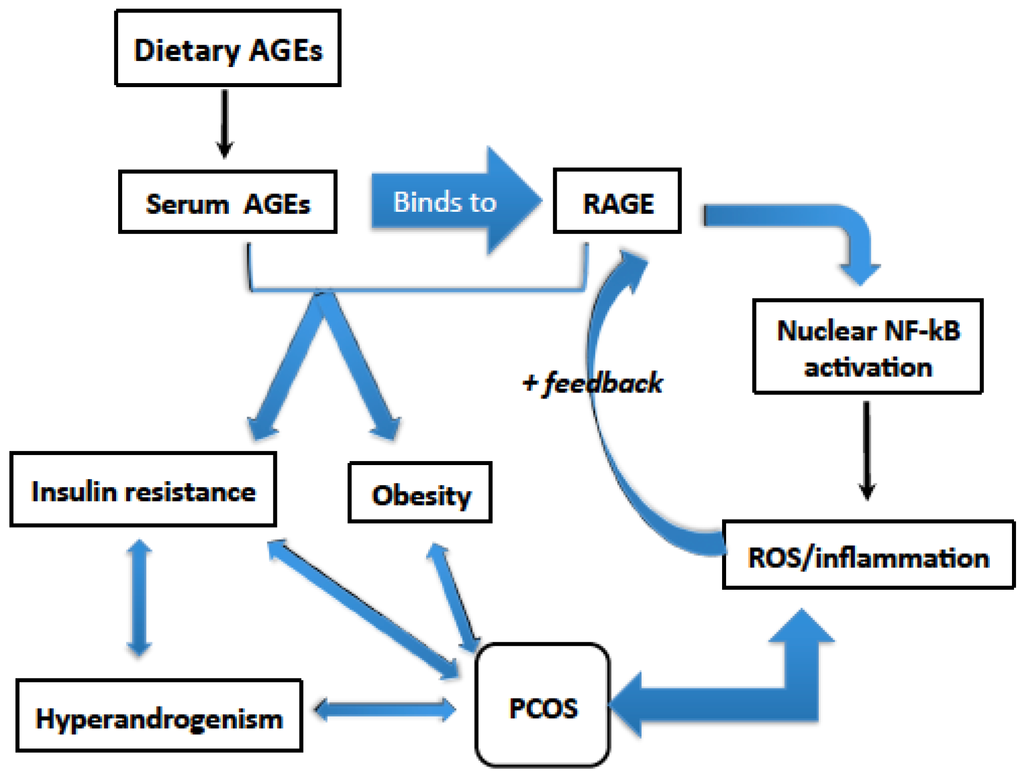 Dietary AGEs

Serum AGEs

Binds to

RAGE

Nuclear NF-kB activation

+ feedback

Insulin resistance

Obesity

ROS/inflammation

Hyperandrogenism

PCOS